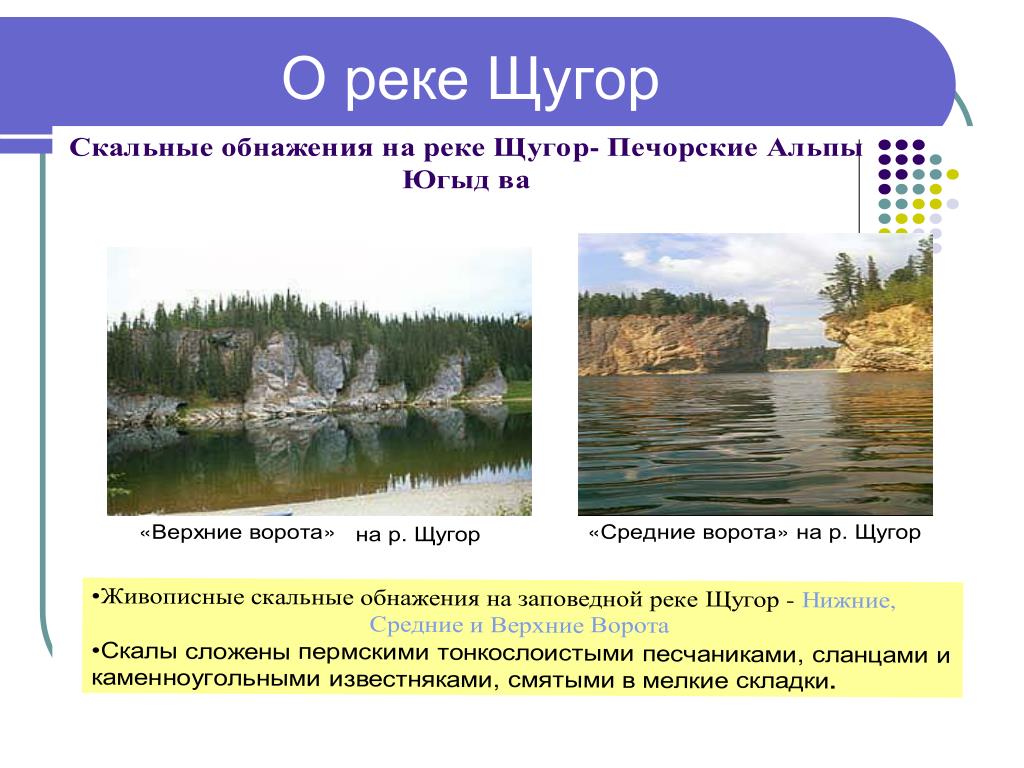 О реке Щугор

Скальные обнажения на реке Щугор- Печорские Альпы Югыд ва

«Верхние ворота» на р. Щугор

«Средние ворота» на р. Щугор

•Живописные скальные обнажения на заповедной реке Щугор - Нижние, Средние и Верхние Ворота

•Скалы сложены пермскими тонкослоистыми песчаниками, сланцами и каменноугольными известняками, смятыми в мелкие складки.